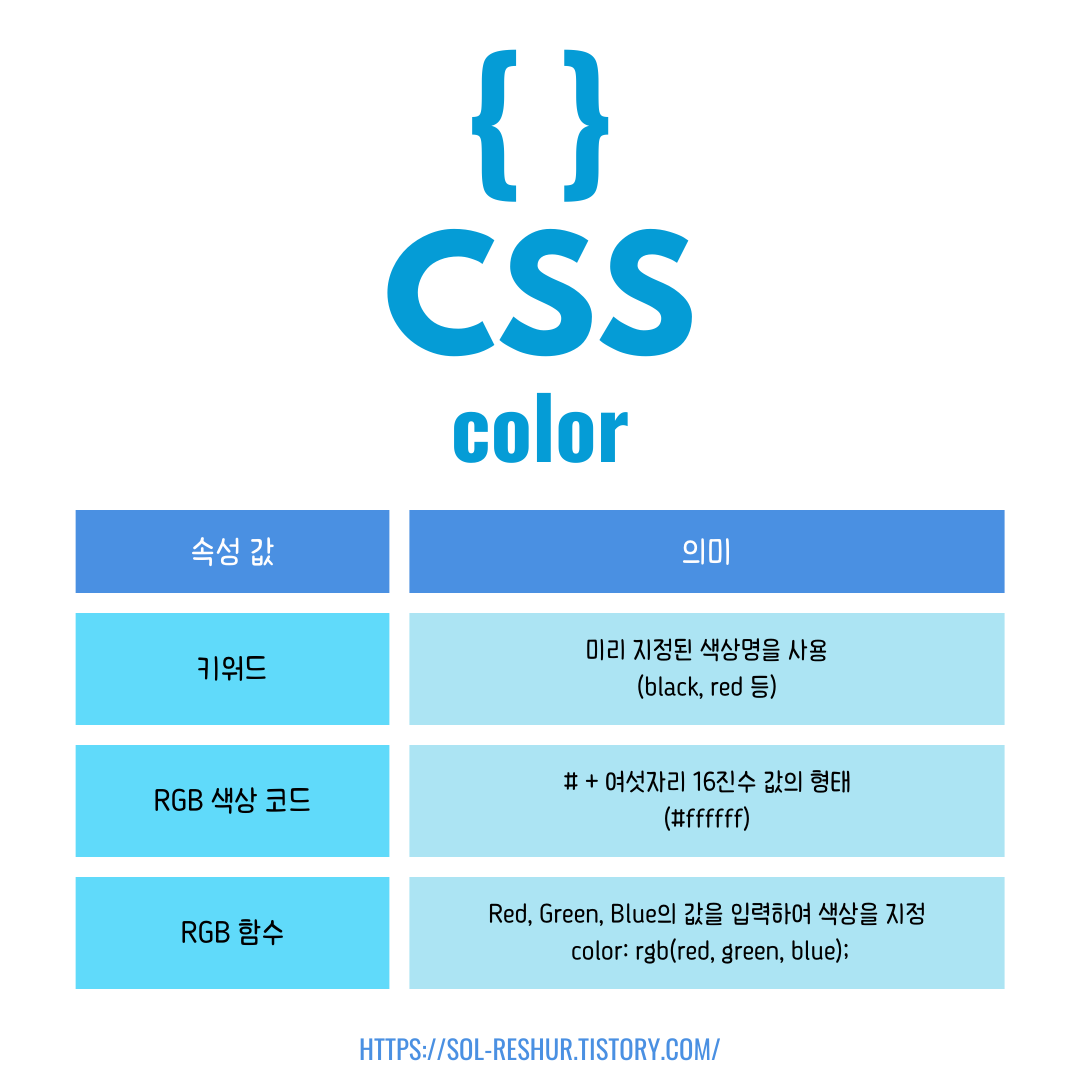 { }

CSS

color

| 속성 값 | 의미 |
|---|---|
| 키워드 | 미리 지정된 색상명을 사용 (black, red 등) |
| RGB 색상 코드 | # + 여섯자리 16진수 값의 형태 (#ffffff) |
| RGB 함수 | Red, Green, Blue의 값을 입력하여 색상을 지정 color: rgb(red, green, blue); |

HTTPS://SOL-RESHUR.TISTORY.COM/